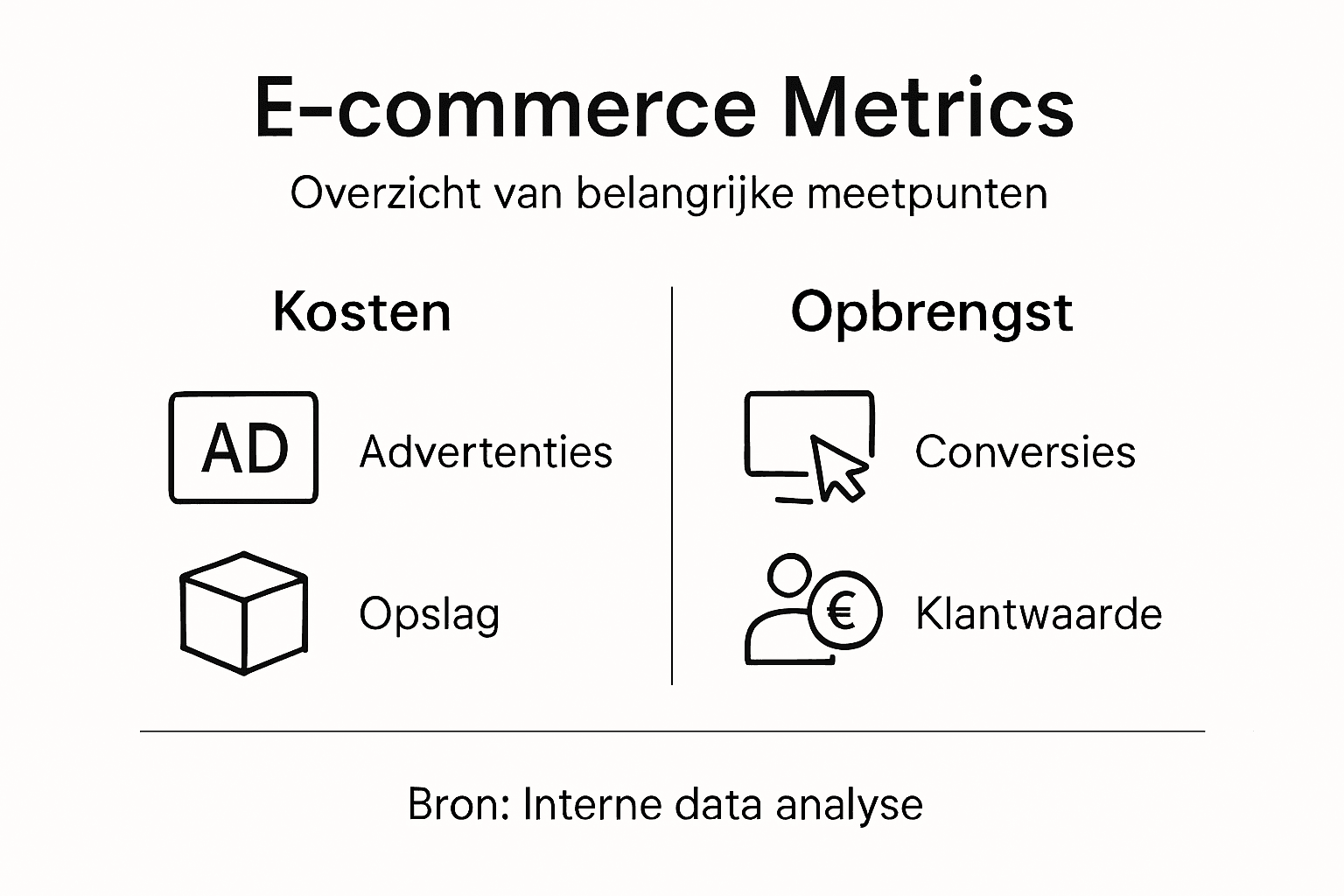 E-commerce Metrics

Overzicht van belangrijke meetpunten

Kosten

AD

Advertenties

Opslag

Opbrengst

Conversies

€

Klantwaarde

Bron: Interne data analyse